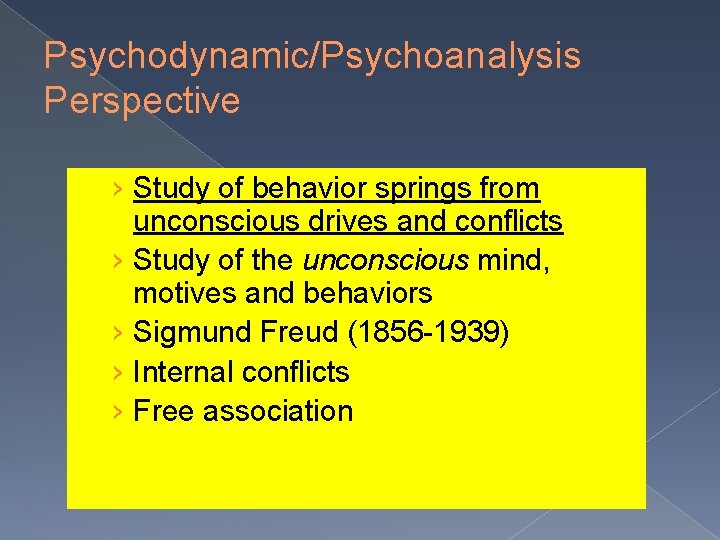 Psychodynamic/Psychoanalysis Perspective

› Study of behavior springs from unconscious drives and conflicts
› Study of the unconscious mind, motives and behaviors
› Sigmund Freud (1856-1939)
› Internal conflicts
› Free association